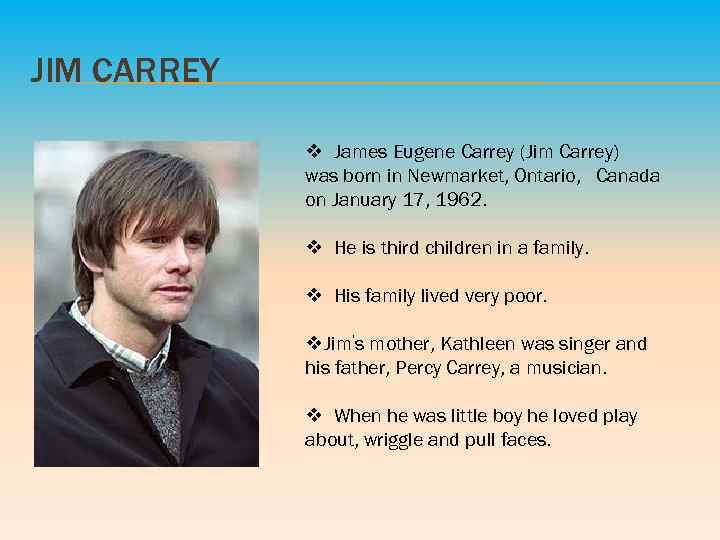 JIM CARREY

❖ James Eugene Carrey (Jim Carrey) was born in Newmarket, Ontario, Canada on January 17, 1962.

❖ He is third children in a family.

❖ His family lived very poor.

❖Jim's mother, Kathleen was singer and his father, Percy Carrey, a musician.

❖ When he was little boy he loved play about, wriggle and pull faces.